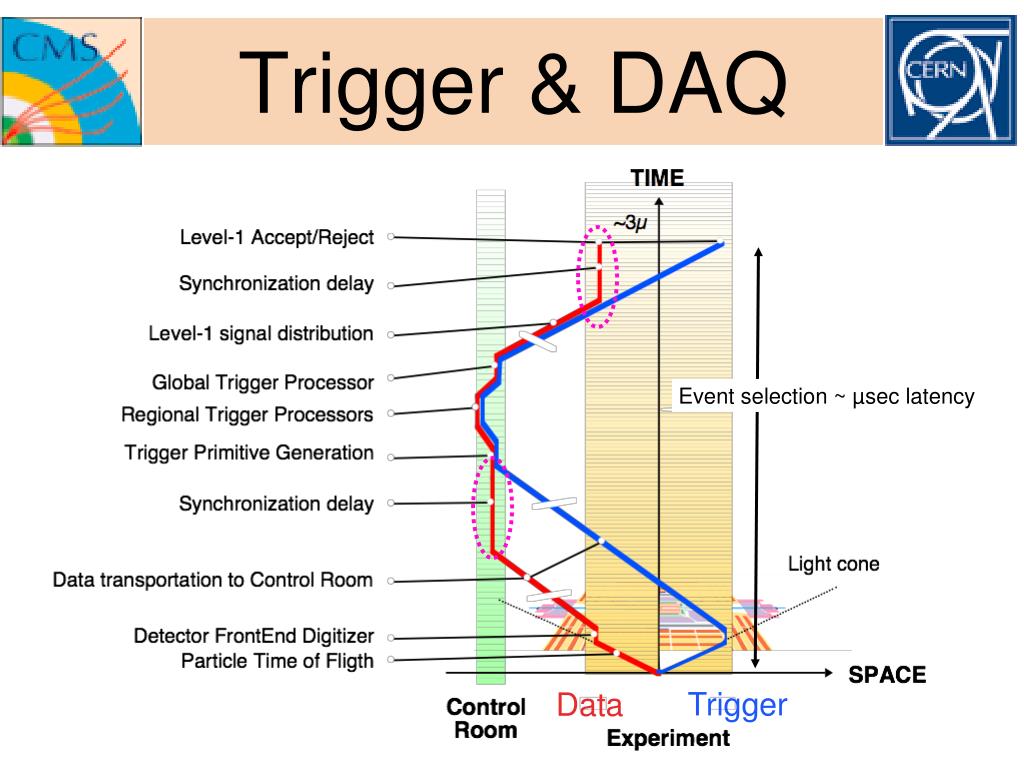 CMS

Trigger & DAQ

CERN

TIME

~3μ

Level-1 Accept/Reject

Synchronization delay

Level-1 signal distribution

Global Trigger Processor

Regional Trigger Processors

Trigger Primitive Generation

Synchronization delay

Data transportation to Control Room

Detector FrontEnd Digitizer

Particle Time of Fligth

Event selection ~ μsec latency

Light cone

SPACE

Control Room

Data

Trigger

Experiment